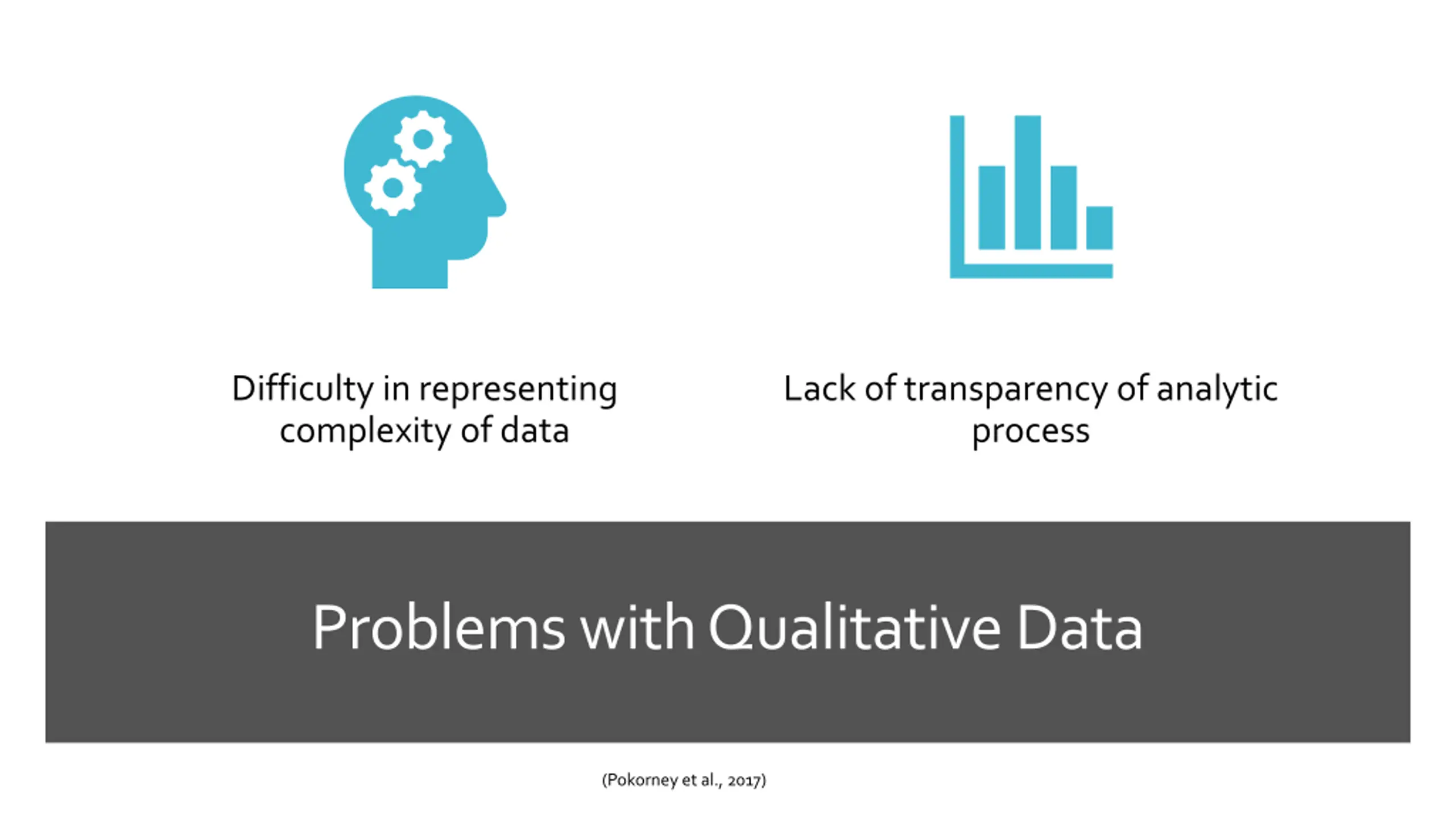 Difficulty in representing complexity of data

Lack of transparency of analytic process

Problems with Qualitative Data

(Pokorney et al., 2017)